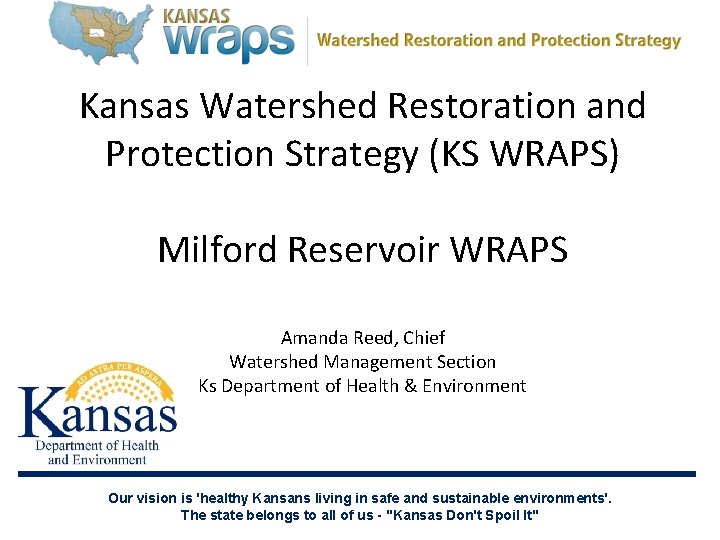 KANSAS wraps Watershed Restoration and Protection Strategy

Kansas Watershed Restoration and Protection Strategy (KS WRAPS)

Milford Reservoir WRAPS

Amanda Reed, Chief
Watershed Management Section
Ks Department of Health & Environment

AD ASTRA PER ASPERA
Kansas
Department of Health and Environment

Our vision is 'healthy Kansans living in safe and sustainable environments'.
The state belongs to all of us - "Kansas Don't Spoil It"